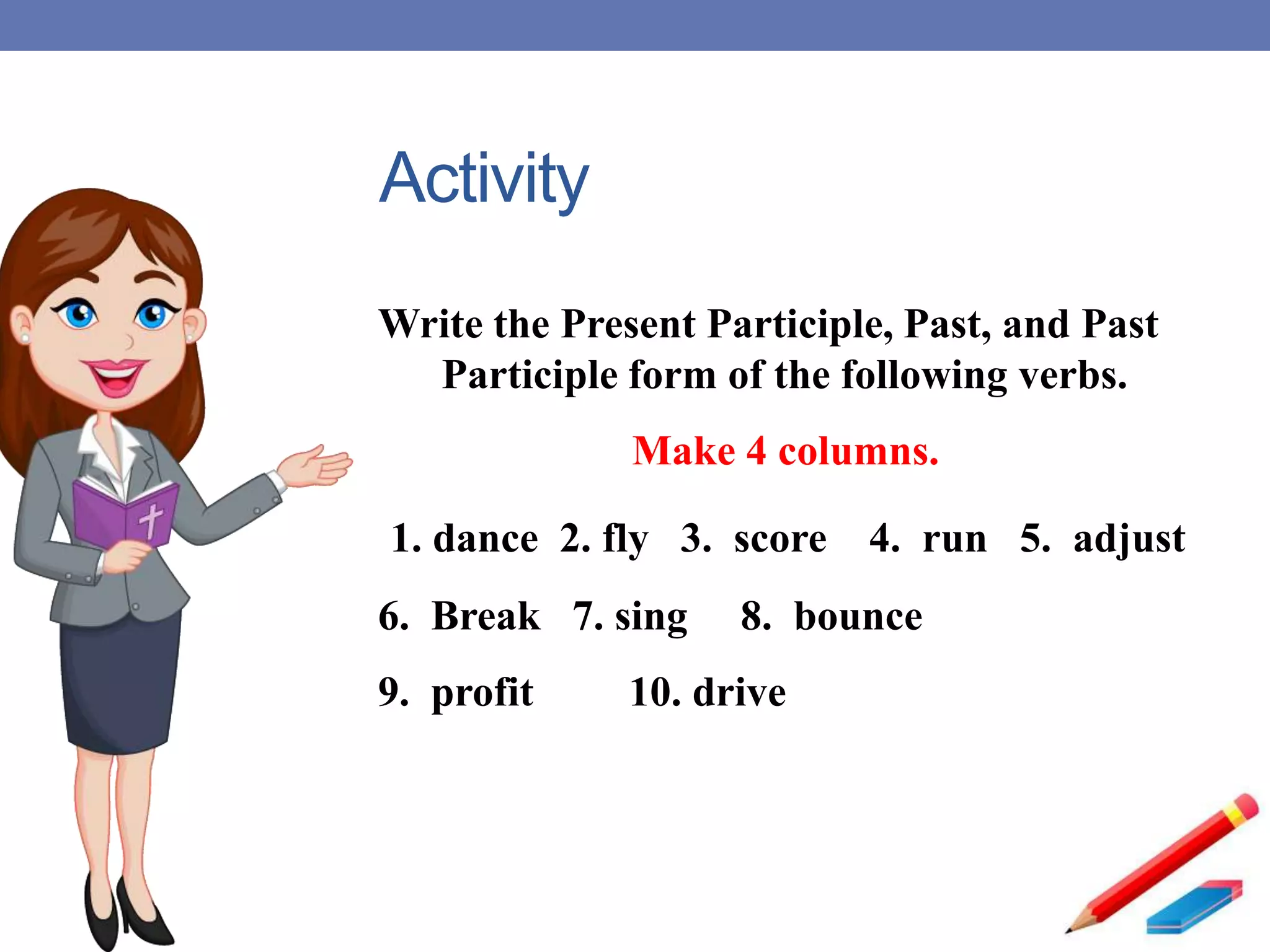 Activity

Write the Present Participle, Past, and Past Participle form of the following verbs.

Make 4 columns.

1. dance 2. fly 3. score 4. run 5. adjust

6. Break 7. sing 8. bounce

9. profit 10. drive